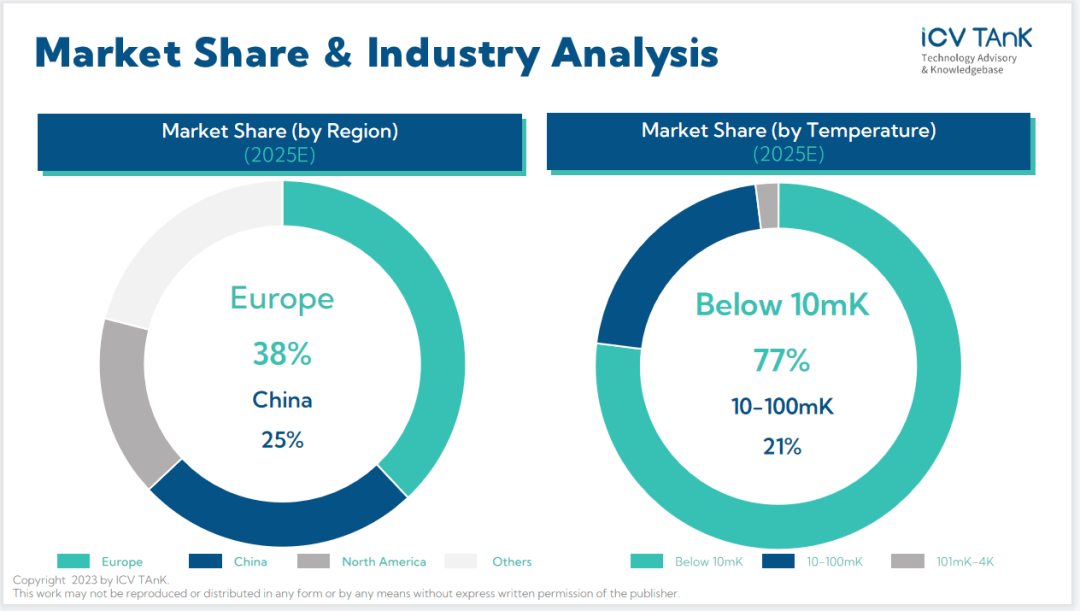 Market Share & Industry Analysis

iCV TAnK
Technology Advisory
& Knowledgebase

Market Share (by Region)
(2025E)

Europe
38%
China
25%

Europe
China
North America
Others

Market Share (by Temperature)
(2025E)

Below 10mK
77%
10-100mK
21%

Below 10mK
10-100mK
101mK-4K

Copyright 2023 by ICV TAnK.
This work may not be reproduced or distributed in any form or by any means without express written permission of the publisher.